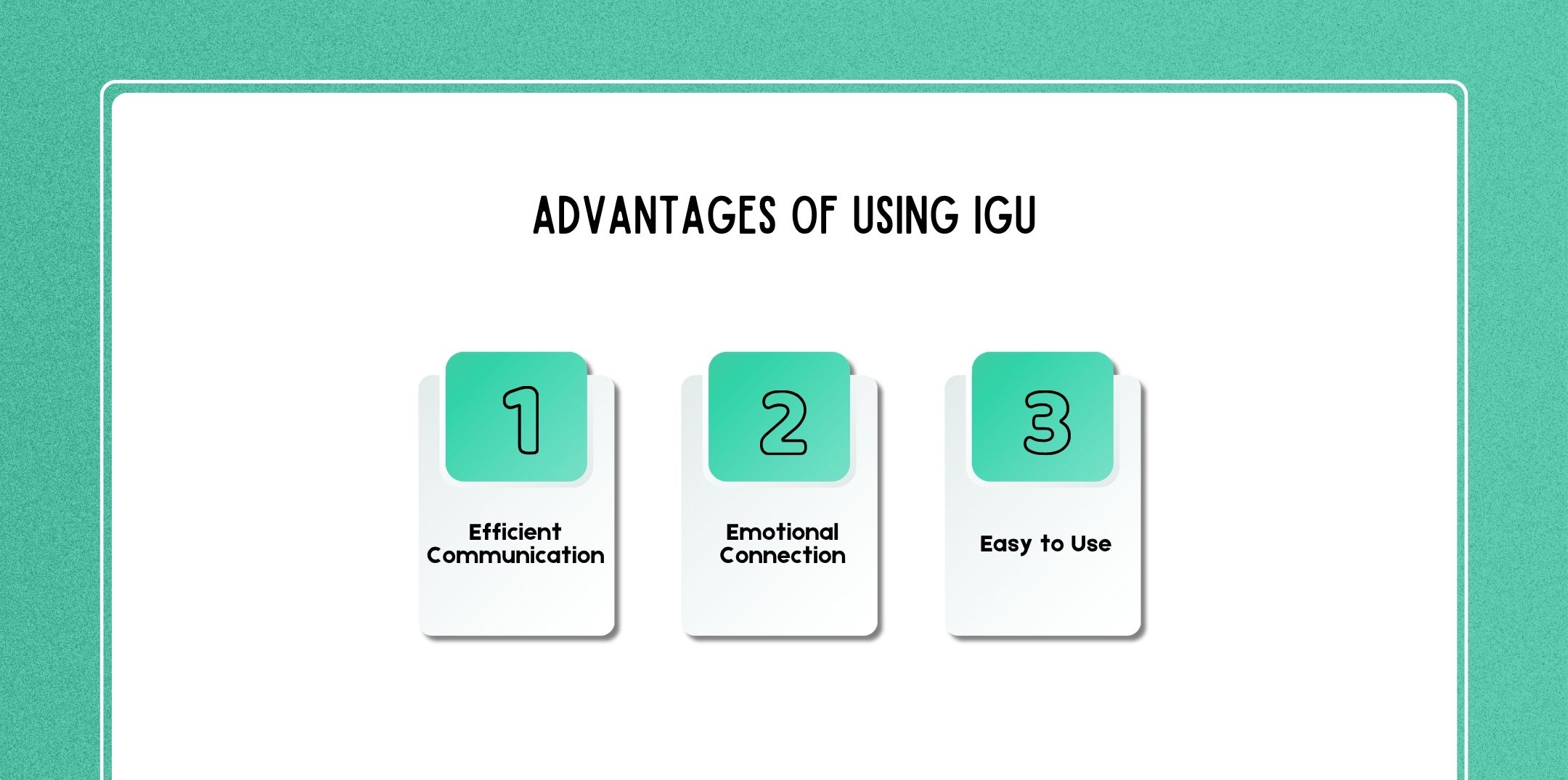 ADVANTAGES OF USING IGU

1

Efficient Communication

2

Emotional Connection

3

Easy to Use